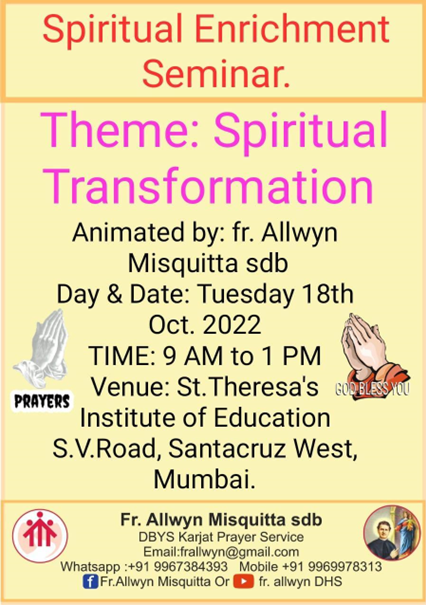 Spiritual Enrichment Seminar.

Theme: Spiritual Transformation

Animated by: fr. Allwyn Misquitta sdb
Day & Date: Tuesday 18th Oct. 2022
TIME: 9 AM to 1 PM
Venue: St.Theresa's Institute of Education S.V.Road, Santacruz West, Mumbai.

PRAYERS

GOD BLESS YOU

Fr. Allwyn Misquitta sdb
DBYS Karjat Prayer Service
Email:frallwyn@gmail.com
Whatsapp :+91 9967384393 Mobile +91 9969978313
Fr.Allwyn Misquitta Or fr. allwyn DHS